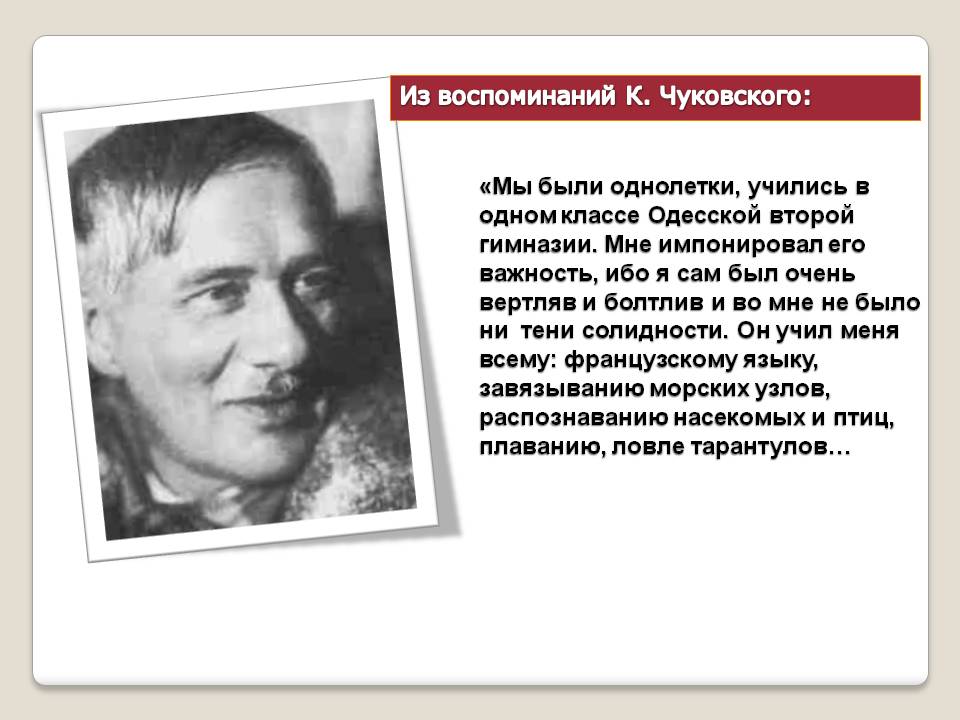 Из воспоминаний К. Чуковского:

«Мы были однолетки, учились в одном классе Одесской второй гимназии. Мне импонировал его важность, ибо я сам был очень вертляв и болтлив и во мне не было ни тени солидности. Он учил меня всему: французскому языку, завязыванию морских узлов, распознаванию насекомых и птиц, плаванию, ловле тарантулов…